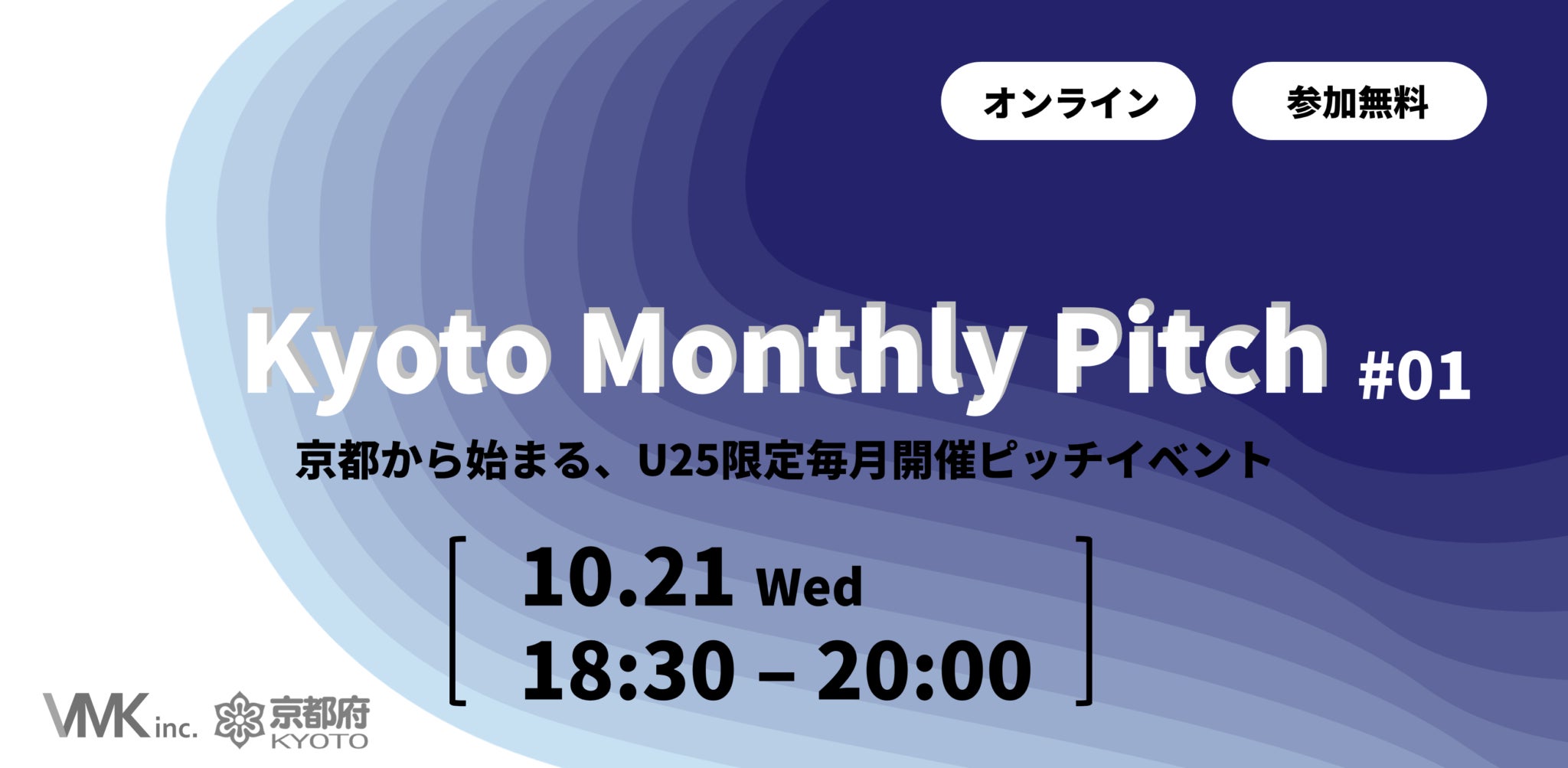 オンライン

参加無料

Kyoto Monthly Pitch #01

京都から始まる、U25限定毎月開催ピッチイベント

10.21 Wed
18:30 – 20:00

VMK inc.

京都府
KYOTO